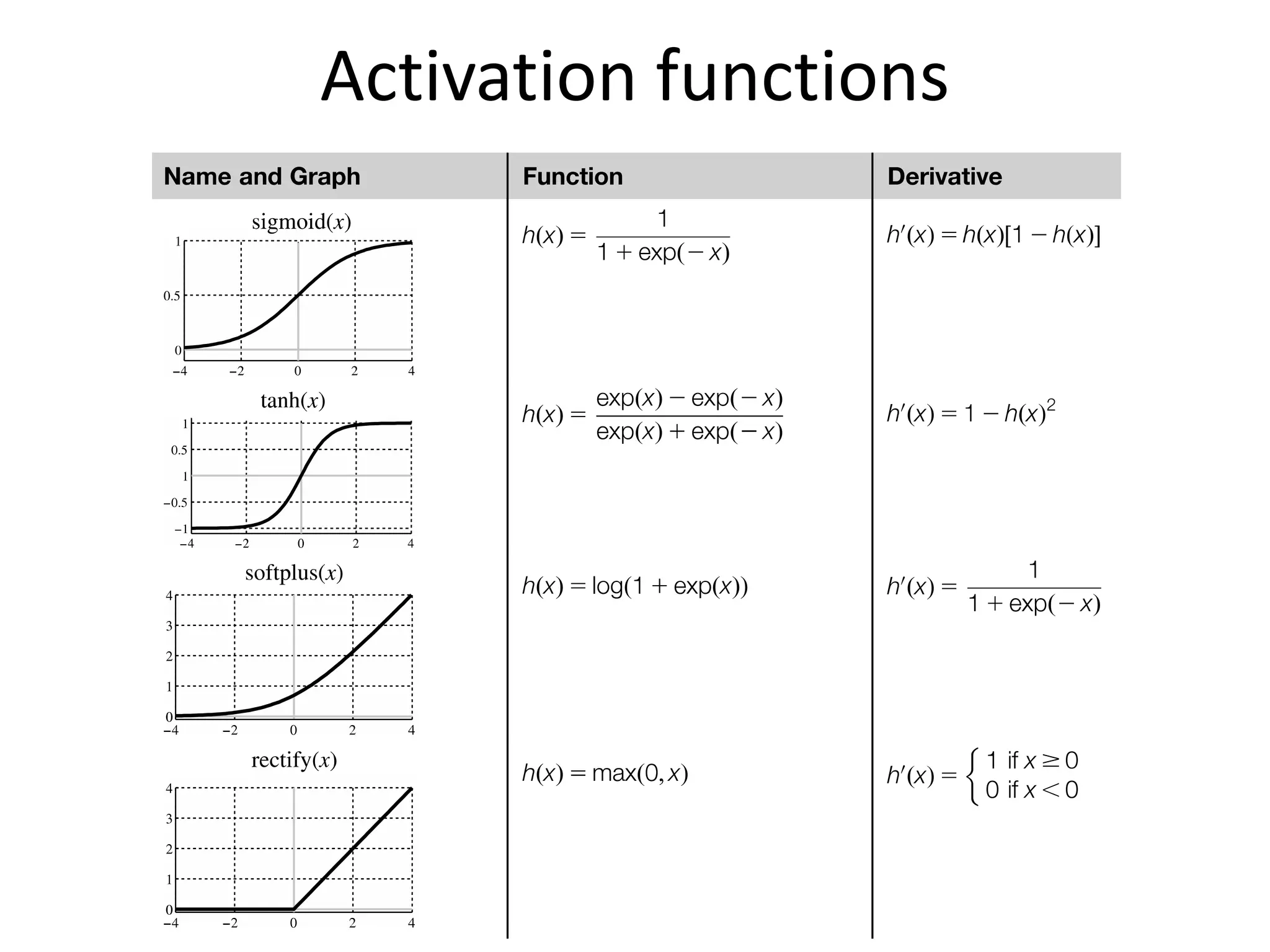 Activation functions

| Name and Graph | Function | Derivative |
|---|---|---|
| sigmoid($x$) 1 0.5 0 −4 −2 0 2 4 | $h(x) = \frac{1}{1 + \exp(-x)}$ | $h'(x) = h(x)[1 - h(x)]$ |
| tanh($x$) 1 0.5 1 −0.5 −1 −4 −2 0 2 4 | $h(x) = \frac{\exp(x) - \exp(-x)}{\exp(x) + \exp(-x)}$ | $h'(x) = 1 - h(x)^2$ |
| softplus($x$) 4 3 2 1 0 −4 −2 0 2 4 | $h(x) = \log(1 + \exp(x))$ | $h'(x) = \frac{1}{1 + \exp(-x)}$ |
| rectify($x$) 4 3 2 1 0 −4 −2 0 2 4 | $h(x) = \max(0, x)$ | $h'(x) = \begin{cases} 1 & \text{if } x \geq 0 \\ 0 & \text{if } x < 0 \end{cases}$ |